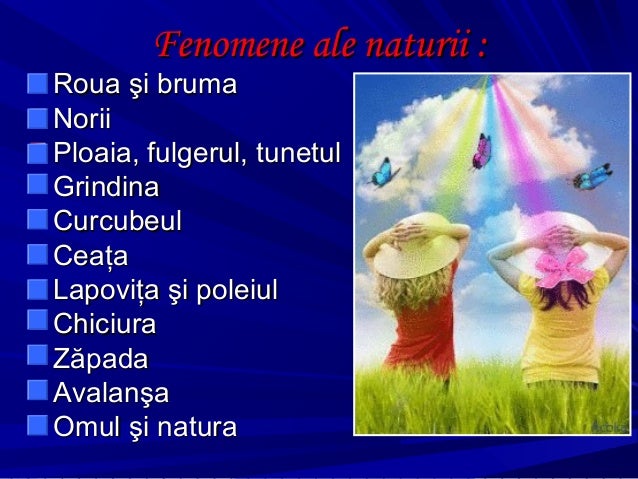 Fenomene ale naturii :

Roua şi bruma
Norii
Ploaia, fulgerul, tunetul
Grindina
Curcubeul
Ceața
Lapovița şi poleiul
Chiciura
Zăpada
Avalanşa
Omul şi natura